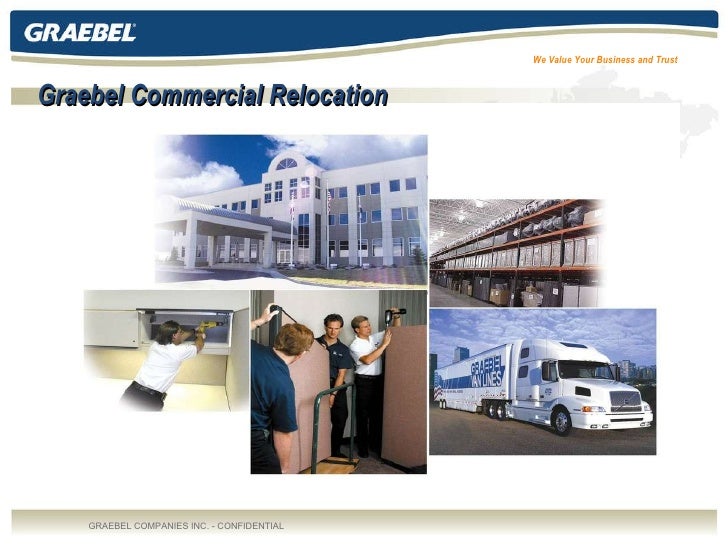 GRAEBEL

We Value Your Business and Trust

Graebel Commercial Relocation

GRAEBEL VAN LINES

GRAEBEL COMPANIES INC. - CONFIDENTIAL